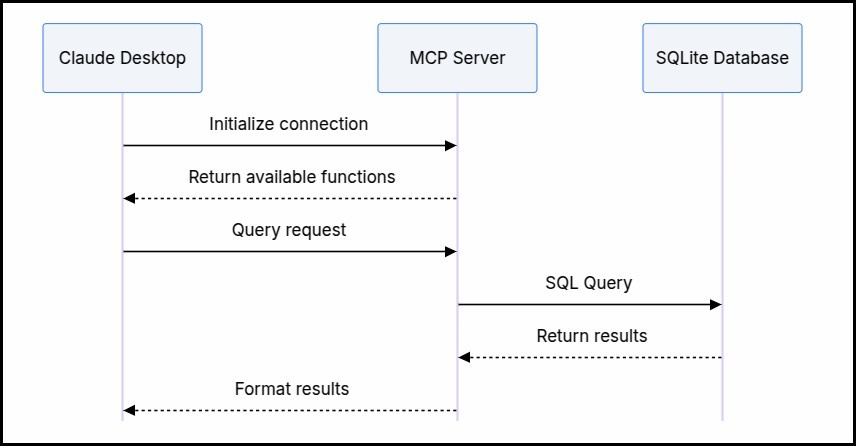 Claude Desktop

MCP Server

SQLite Database

Initialize connection

Return available functions

Query request

SQL Query

Return results

Format results